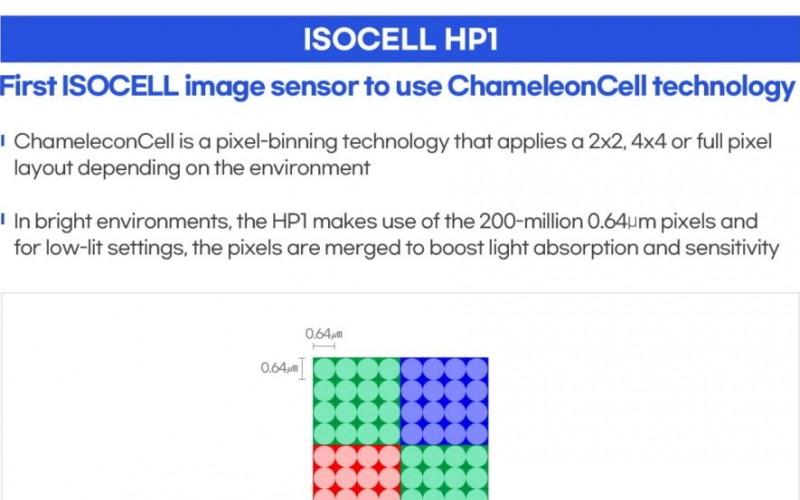 ISOCELL HP1

First ISOCELL image sensor to use ChameleonCell technology

ChameleconCell is a pixel-binning technology that applies a 2x2, 4x4 or full pixel layout depending on the environment

In bright environments, the HP1 makes use of the 200-million 0.64µm pixels and for low-lit settings, the pixels are merged to boost light absorption and sensitivity

0.64µm

0.64µm